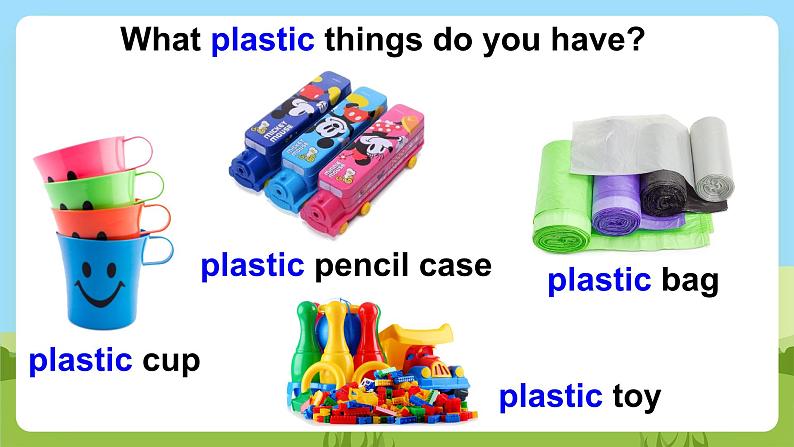 What plastic things do you have?

MICKEY MOUSE

plastic pencil case

plastic bag

plastic cup

plastic toy